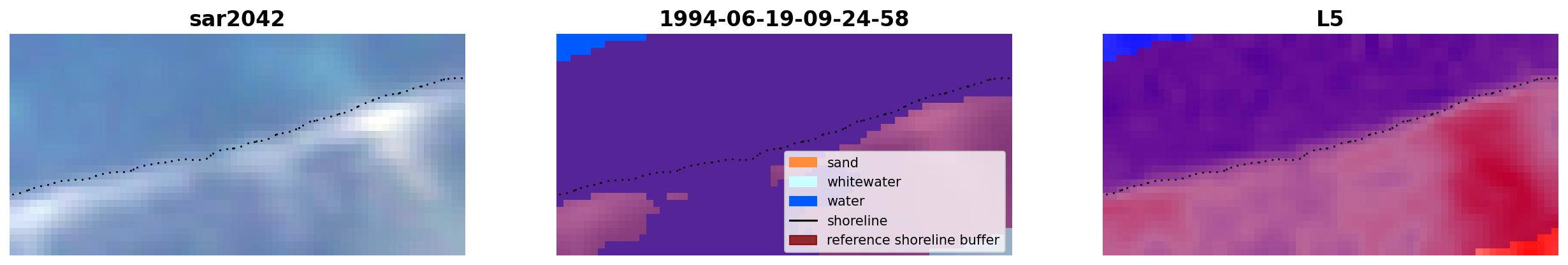 sar2042

1994-06-19-09-24-58

sand
whitewater
water
shoreline
reference shoreline buffer

L5